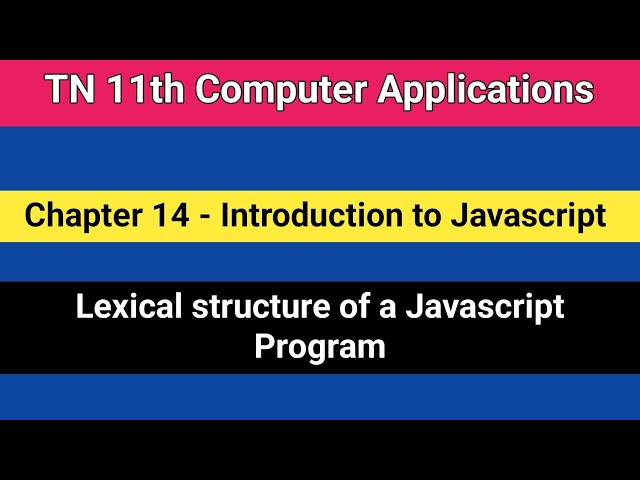 TN 11th Computer Applications

Chapter 14 - Introduction to Javascript

Lexical structure of a Javascript Program